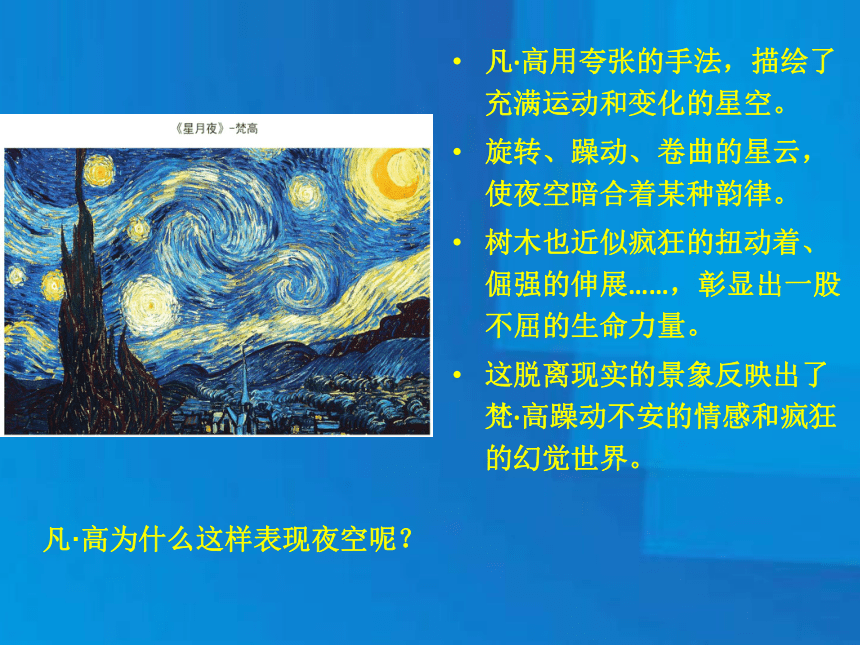 《星月夜》-梵高

凡·高为什么这样表现夜空呢？

• 凡·高用夸张的手法，描绘了充满运动和变化的星空。
• 旋转、躁动、卷曲的星云，使夜空暗合着某种韵律。
• 树木也近似疯狂的扭动着、倔强的伸展……，彰显出一股不屈的生命力量。
• 这脱离现实的景象反映出了梵·高躁动不安的情感和疯狂的幻觉世界。